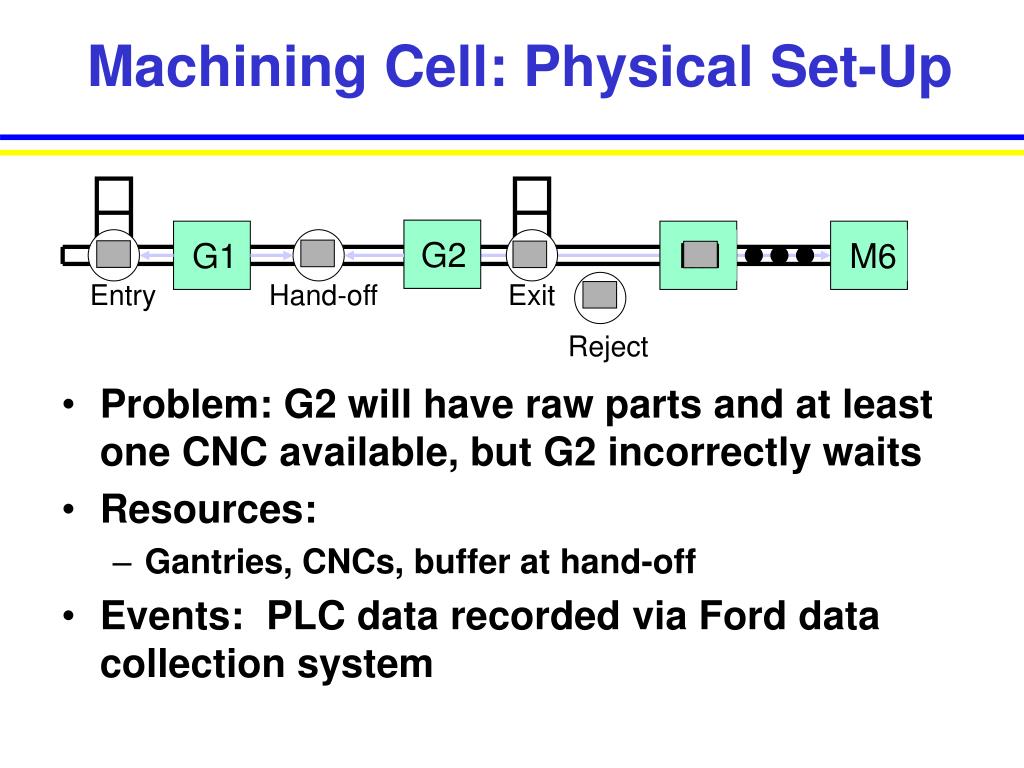 Machining Cell: Physical Set-Up

G1

G2

M6

Entry

Hand-off

Exit

Reject

• Problem: G2 will have raw parts and at least one CNC available, but G2 incorrectly waits

• Resources:

– Gantries, CNCs, buffer at hand-off

• Events: PLC data recorded via Ford data collection system